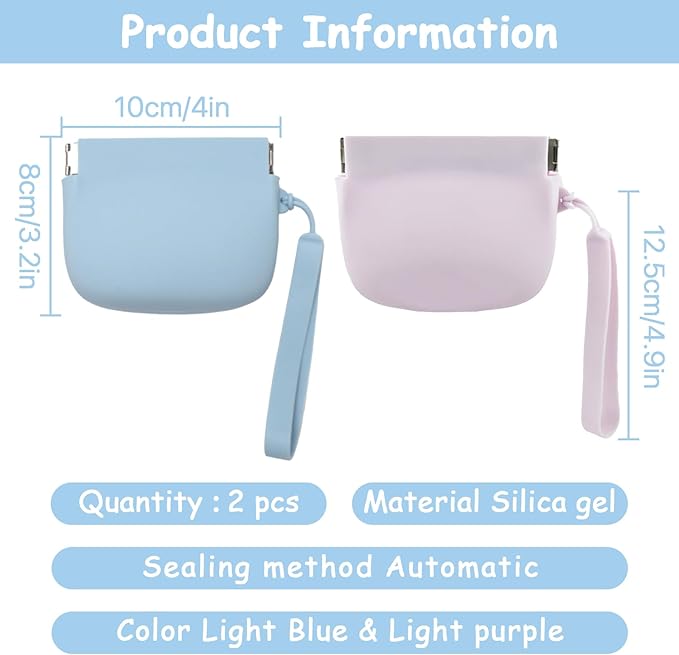 Product Information

10cm/4in

8cm/3.2in

12.5cm/4.9in

Quantity : 2 pcs

Material Silica gel

Sealing method Automatic

Color Light Blue & Light purple